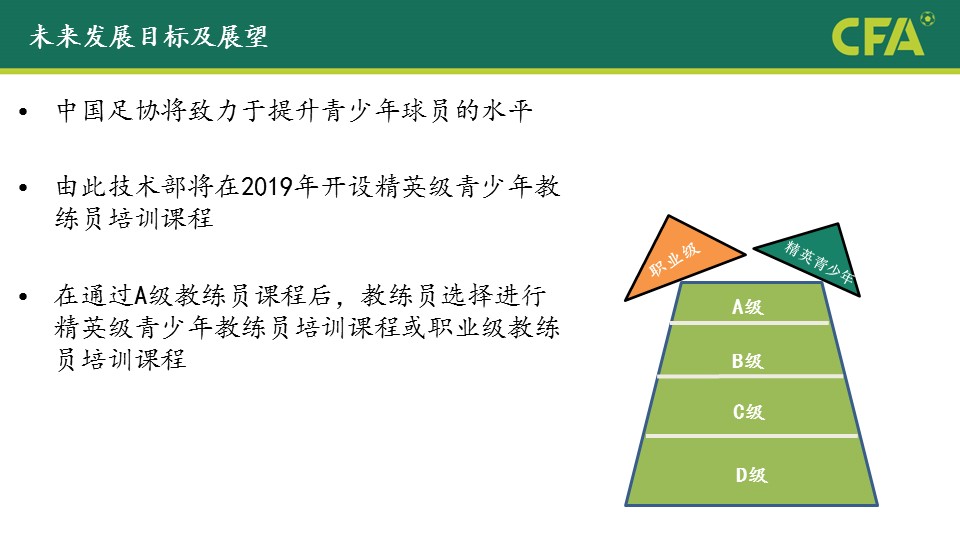 未来发展目标及展望

CFA

• 中国足协将致力于提升青少年球员的水平

• 由此技术部将在2019年开设精英级青少年教练员培训课程

• 在通过A级教练员课程后，教练员选择进行精英级青少年教练员培训课程或职业级教练员培训课程

职业级

精英青少年

A级

B级

C级

D级